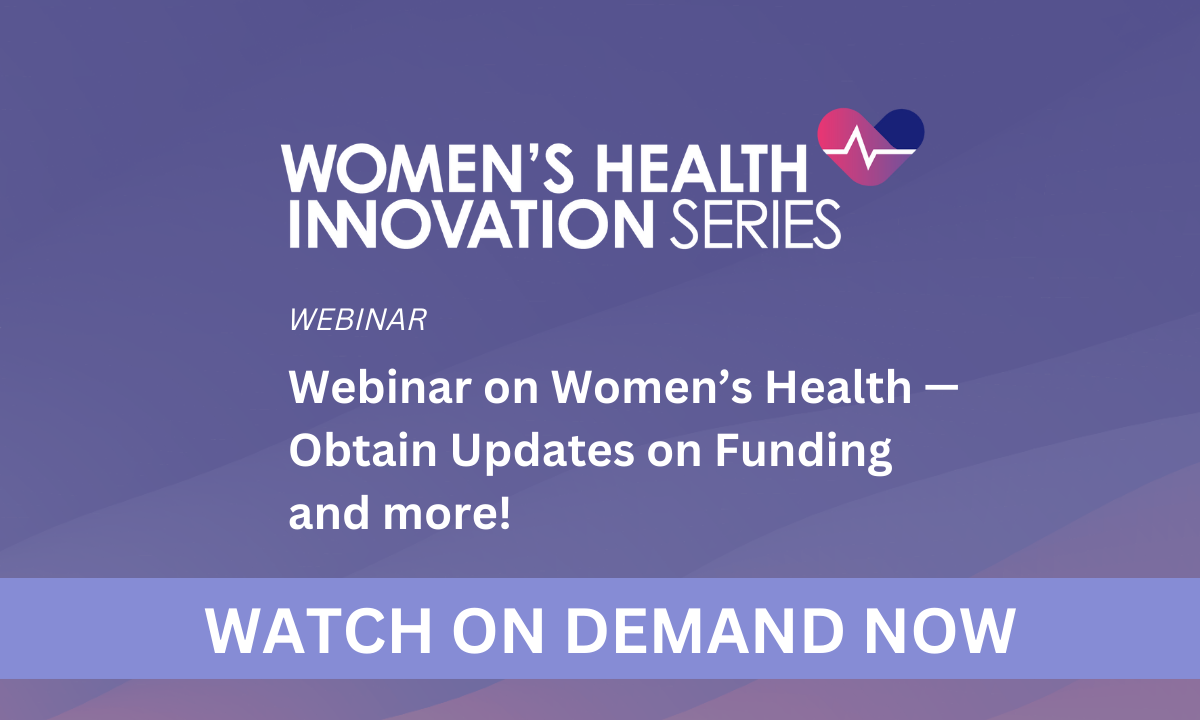 WOMEN'S HEALTH INNOVATION SERIES

WEBINAR

Webinar on Women's Health — Obtain Updates on Funding and more!

WATCH ON DEMAND NOW